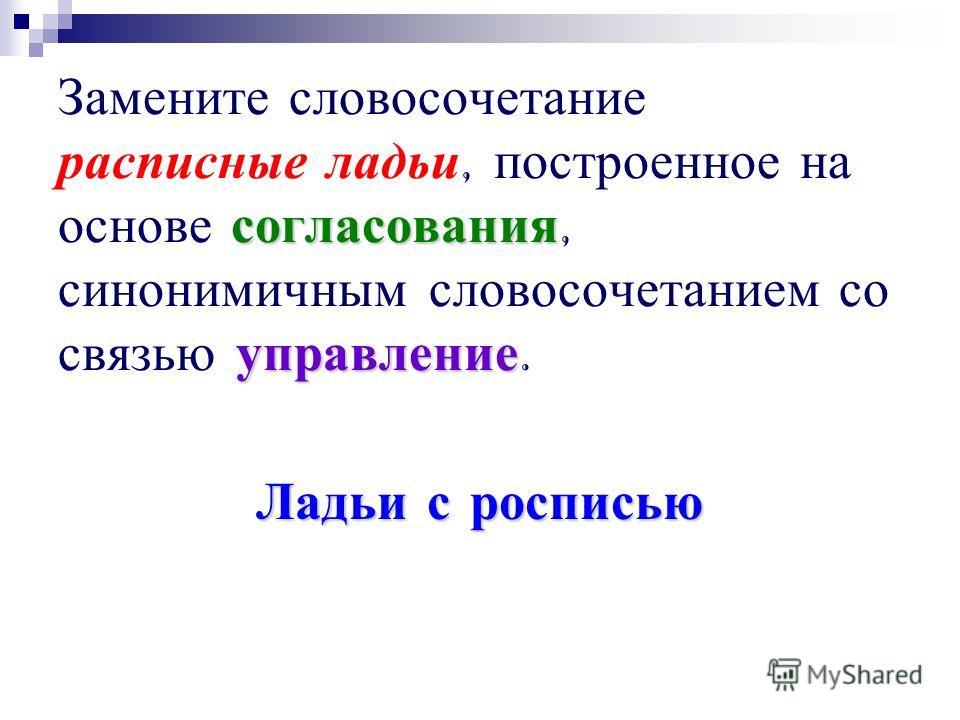 Замените словосочетание расписные ладьи, построенное на основе согласования, синонимичным словосочетанием со связью управление.

Ладьи с росписью

MyShared